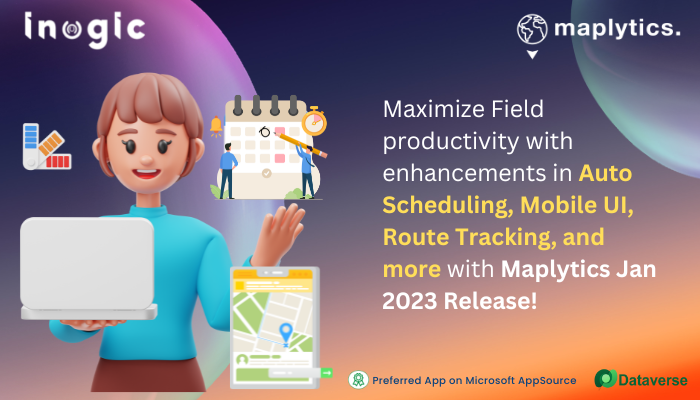 inogic

maplytics.

Maximize Field productivity with enhancements in Auto Scheduling, Mobile UI, Route Tracking, and more with Maplytics Jan 2023 Release!

Preferred App on Microsoft AppSource

Dataverse